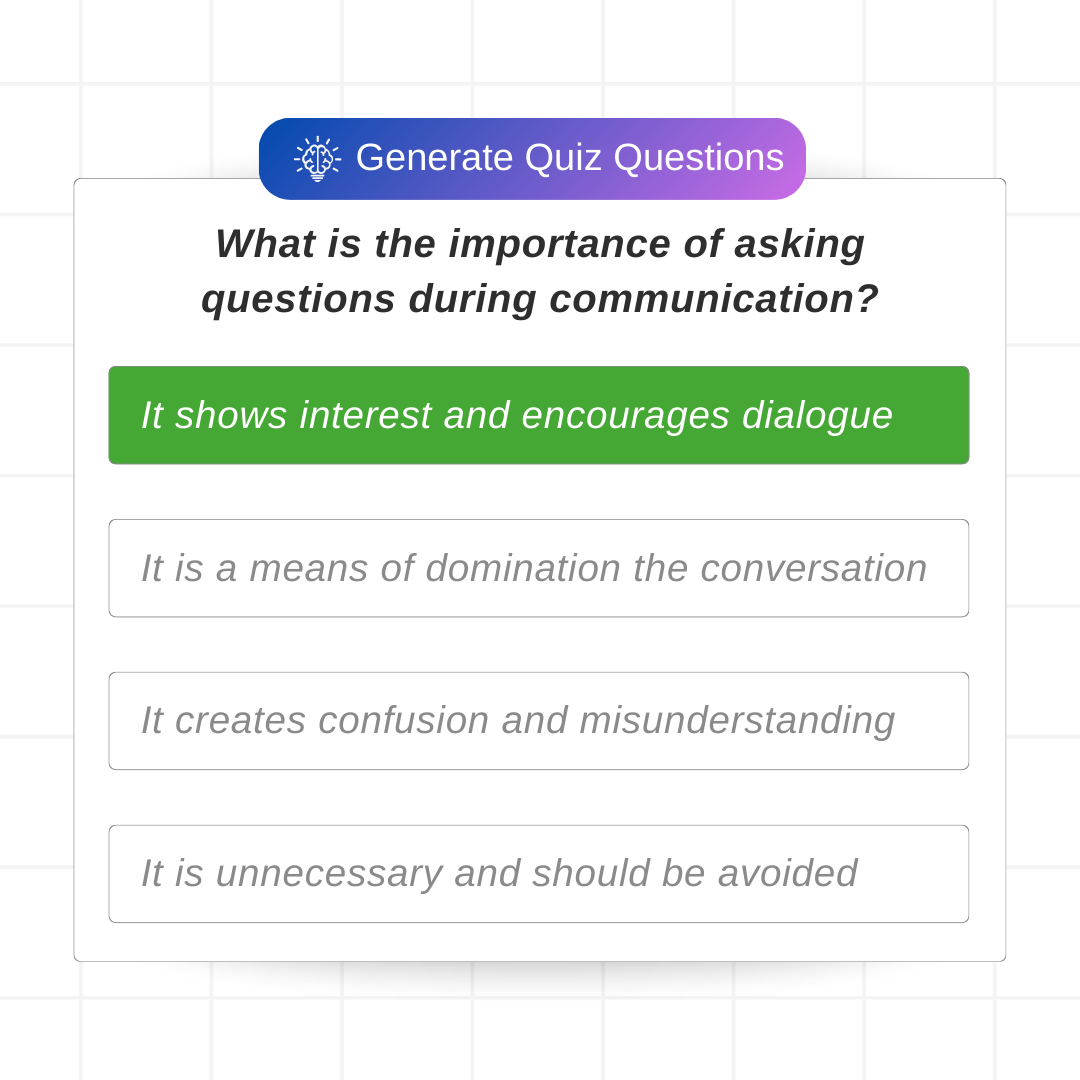 Generate Quiz Questions

What is the importance of asking questions during communication?

It shows interest and encourages dialogue

It is a means of domination the conversation

It creates confusion and misunderstanding

It is unnecessary and should be avoided